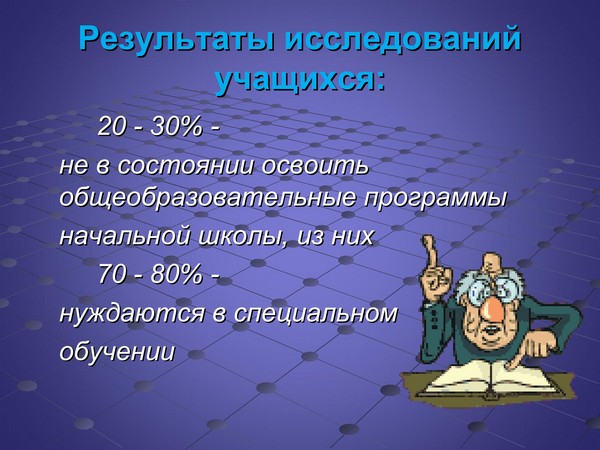 Результаты исследований учащихся:

20 - 30% -

не в состоянии освоить общеобразовательные программы

начальной школы, из них

70 - 80% -

нуждаются в специальном

обучении